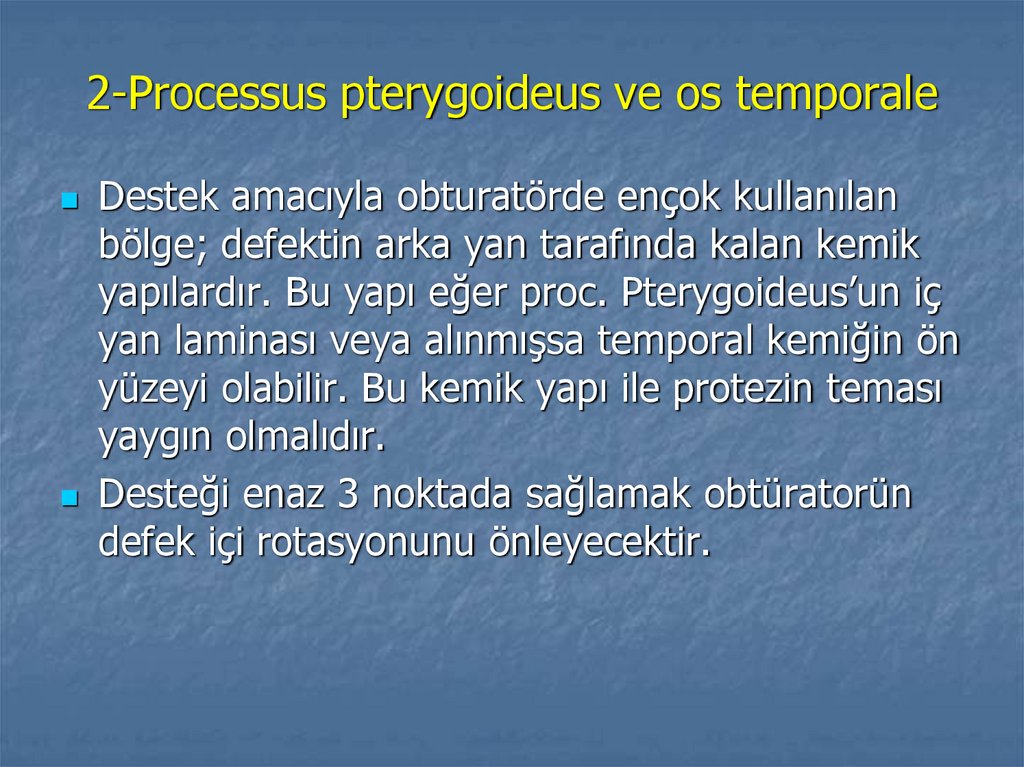 2-Processus pterygoideus ve os temporale

Destek amacıyla obturatörde ençok kullanılan bölge; defektin arka yan tarafında kalan kemik yapılardır. Bu yapı eğer proc. Pterygoideus'un iç yan laminası veya alınmışsa temporal kemiğin ön yüzeyi olabilir. Bu kemik yapı ile protezin teması yaygın olmalıdır.

Desteği enaz 3 noktada sağlamak obtüratorün defek içi rotasyonunu önleyecektir.